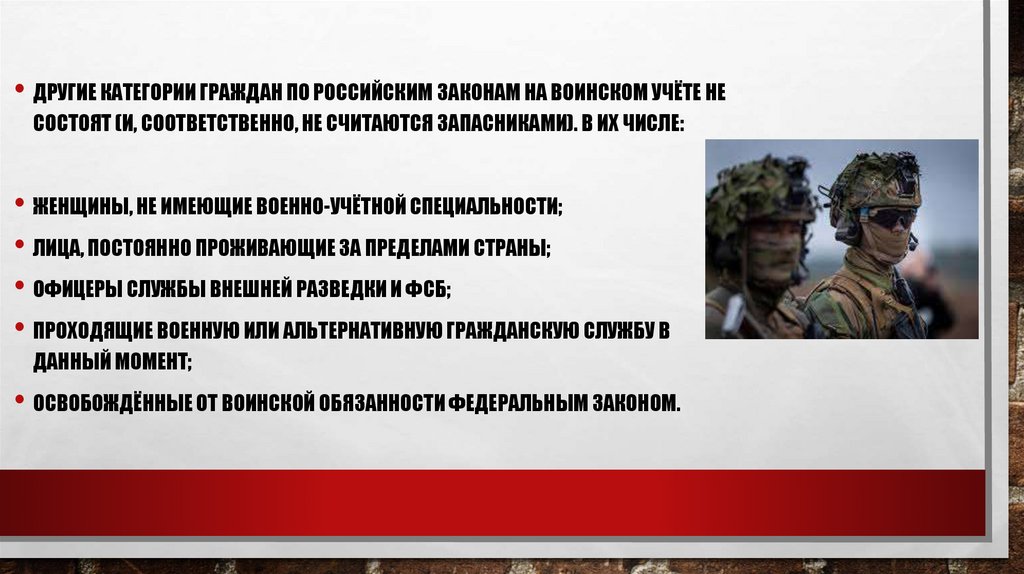 • ДРУГИЕ КАТЕГОРИИ ГРАЖДАН ПО РОССИЙСКИМ ЗАКОНАМ НА ВОИНСКОМ УЧЁТЕ НЕ СОСТОЯТ (И, СООТВЕТСТВЕННО, НЕ СЧИТАЮТСЯ ЗАПАСНИКАМИ). В ИХ ЧИСЛЕ:

• ЖЕНЩИНЫ, НЕ ИМЕЮЩИЕ ВОЕННО-УЧЁТНОЙ СПЕЦИАЛЬНОСТИ;

• ЛИЦА, ПОСТОЯННО ПРОЖИВАЮЩИЕ ЗА ПРЕДЕЛАМИ СТРАНЫ;

• ОФИЦЕРЫ СЛУЖБЫ ВНЕШНЕЙ РАЗВЕДКИ И ФСБ;

• ПРОХОДЯЩИЕ ВОЕННУЮ ИЛИ АЛЬТЕРНАТИВНУЮ ГРАЖДАНСКУЮ СЛУЖБУ В ДАННЫЙ МОМЕНТ;

• ОСВОБОЖДЁННЫЕ ОТ ВОИНСКОЙ ОБЯЗАННОСТИ ФЕДЕРАЛЬНЫМ ЗАКОНОМ.